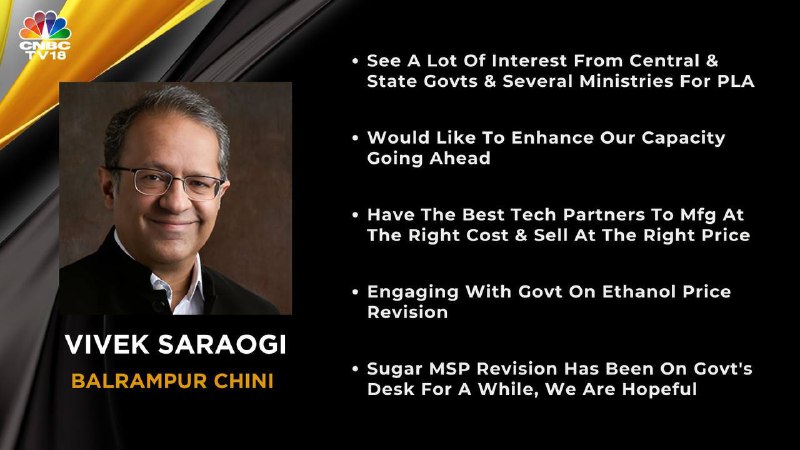 CNBC TV18

VIVEK SARAOGI

BALRAMPUR CHINI

• See A Lot Of Interest From Central & State Govts & Several Ministries For PLA

• Would Like To Enhance Our Capacity Going Ahead

• Have The Best Tech Partners To Mfg At The Right Cost & Sell At The Right Price

• Engaging With Govt On Ethanol Price Revision

• Sugar MSP Revision Has Been On Govt's Desk For A While, We Are Hopeful